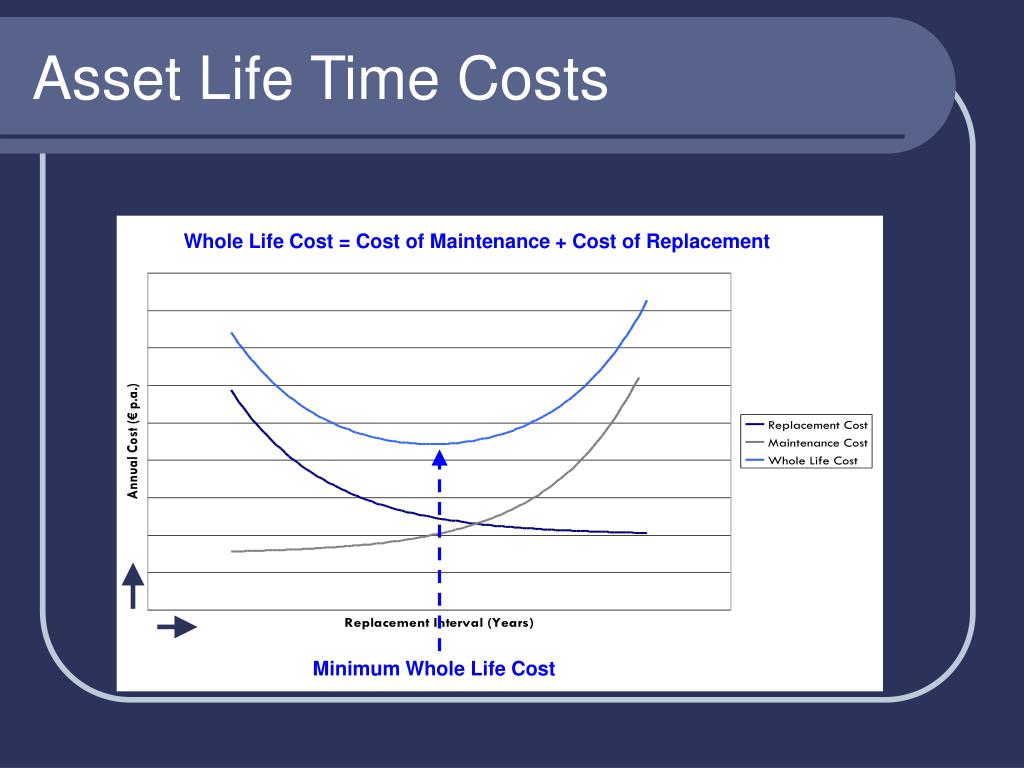 Asset Life Time Costs

Whole Life Cost = Cost of Maintenance + Cost of Replacement

Annual Cost (€ p.a.)

Replacement Cost
Maintenance Cost
Whole Life Cost

Replacement Interval (Years)

Minimum Whole Life Cost